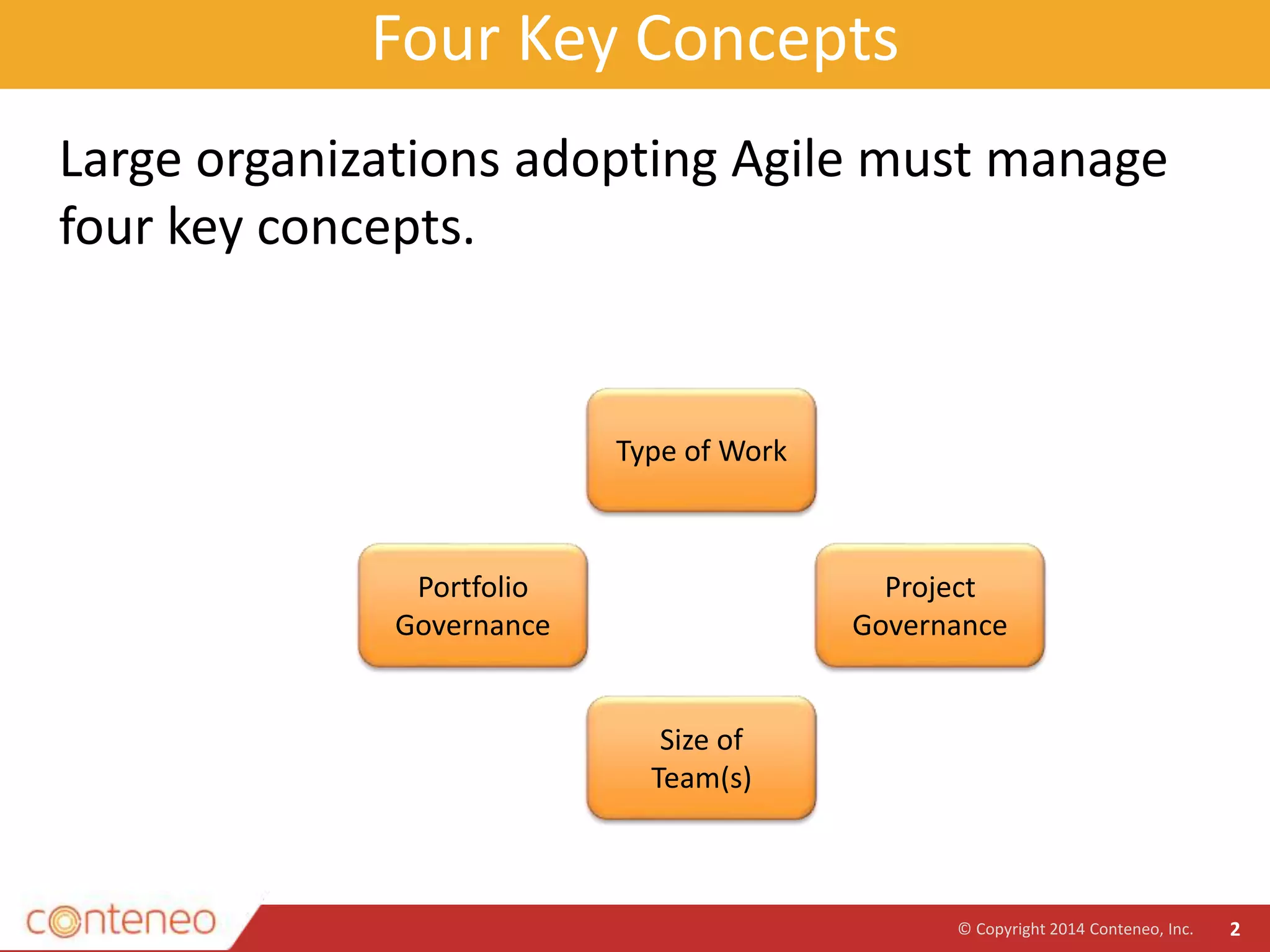 Four Key Concepts

Large organizations adopting Agile must manage four key concepts.

Type of Work

Portfolio Governance

Project Governance

Size of Team(s)

conteneo

© Copyright 2014 Conteneo, Inc. 2